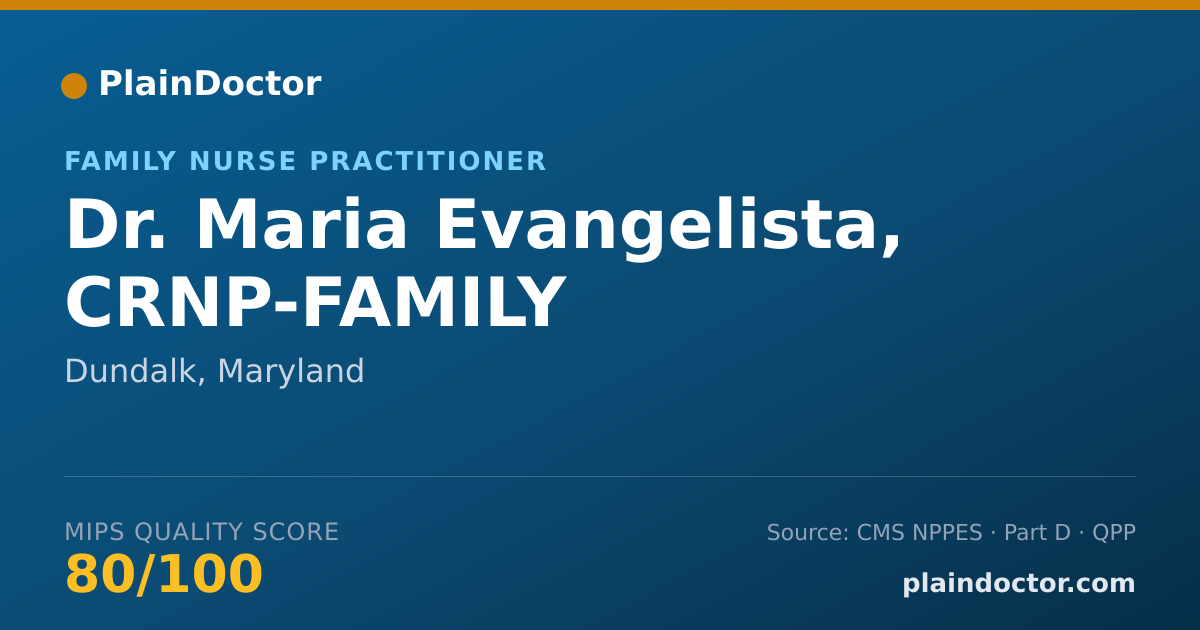 PlainDoctor

FAMILY NURSE PRACTITIONER

Dr. Maria Evangelista, CRNP-FAMILY

Dundalk, Maryland

MIPS QUALITY SCORE

80/100

Source: CMS NPPES · Part D · QPP

plaindoctor.com